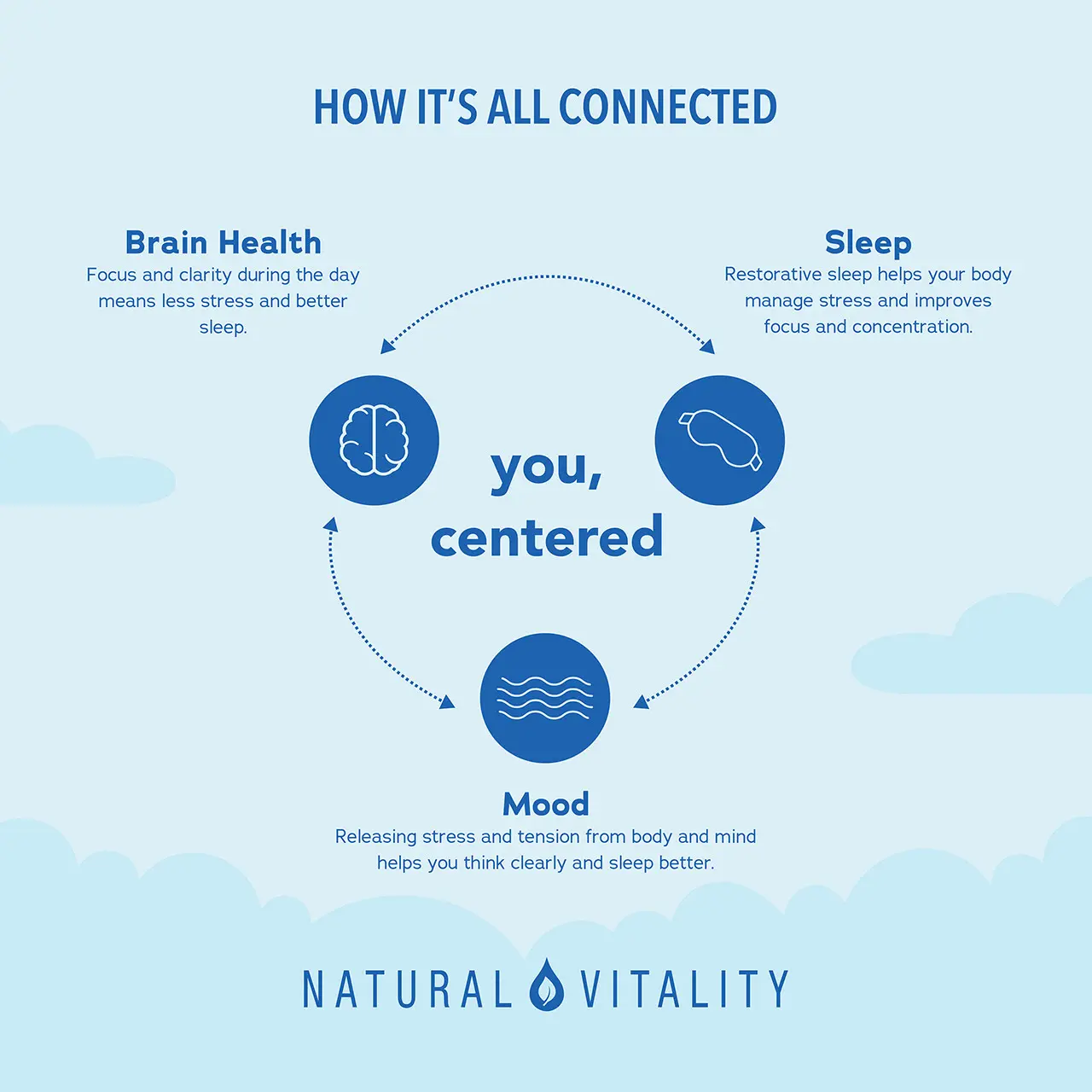 HOW IT'S ALL CONNECTED

Brain Health
Focus and clarity during the day means less stress and better sleep.

Sleep
Restorative sleep helps your body manage stress and improves focus and concentration.

you, centered

Mood
Releasing stress and tension from body and mind helps you think clearly and sleep better.

NATURAL VITALITY